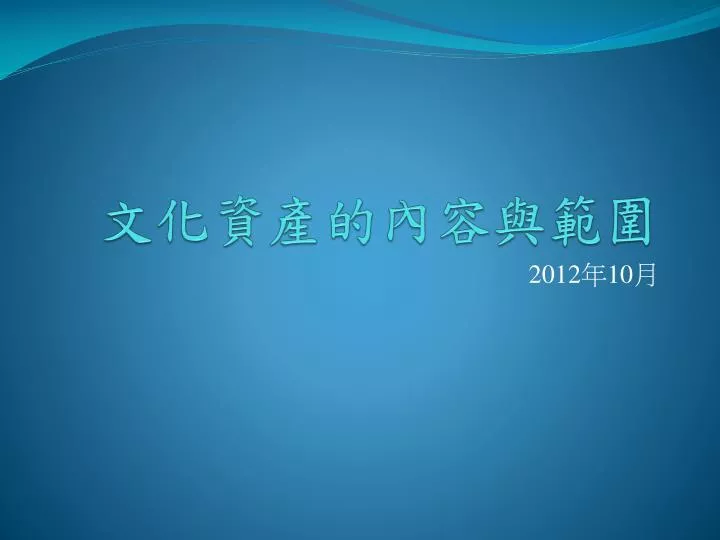 文化資產的內容與範圍

2012年10月